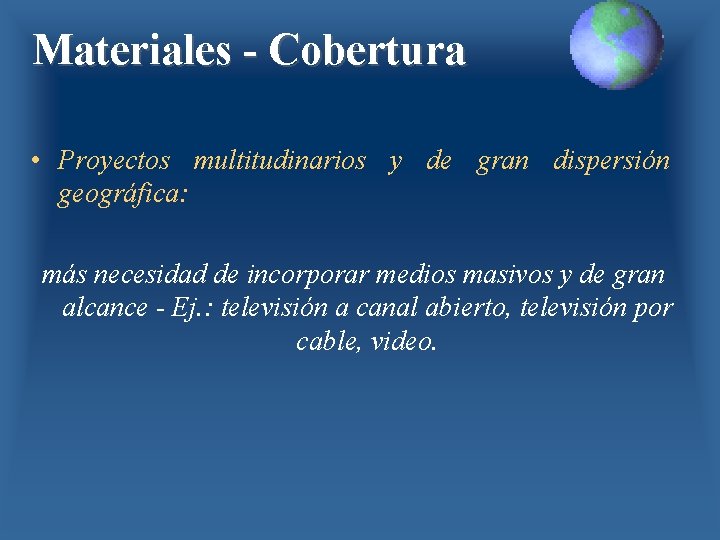 Materiales - Cobertura

• Proyectos multitudinarios y de gran dispersión geográfica:

más necesidad de incorporar medios masivos y de gran alcance - Ej.: televisión a canal abierto, televisión por cable, video.